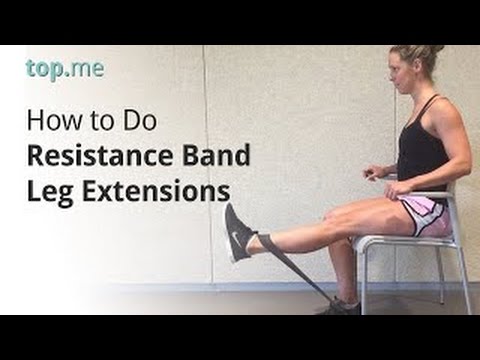 top.me

How to Do
Resistance Band
Leg Extensions